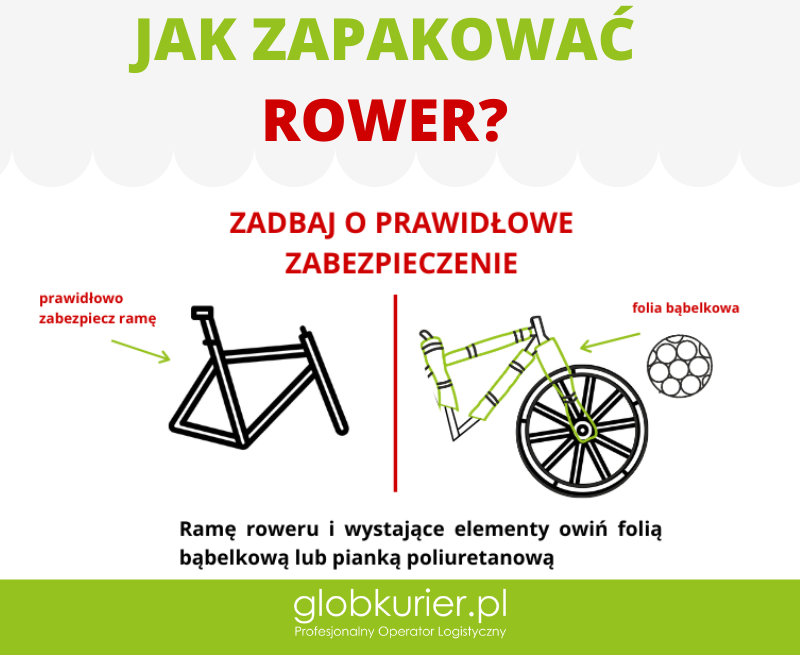 JAK ZAPAKOWAĆ
ROWER?

ZADBAJ O PRAWIDŁOWE ZABEZPIECZENIE

prawidłowo zabezpiecz ramę

folia bąbelkowa

Ramę roweru i wystające elementy owiń folią bąbelkową lub pianką poliuretanową

globkurier.pl
Profesjonalny Operator Logistyczny